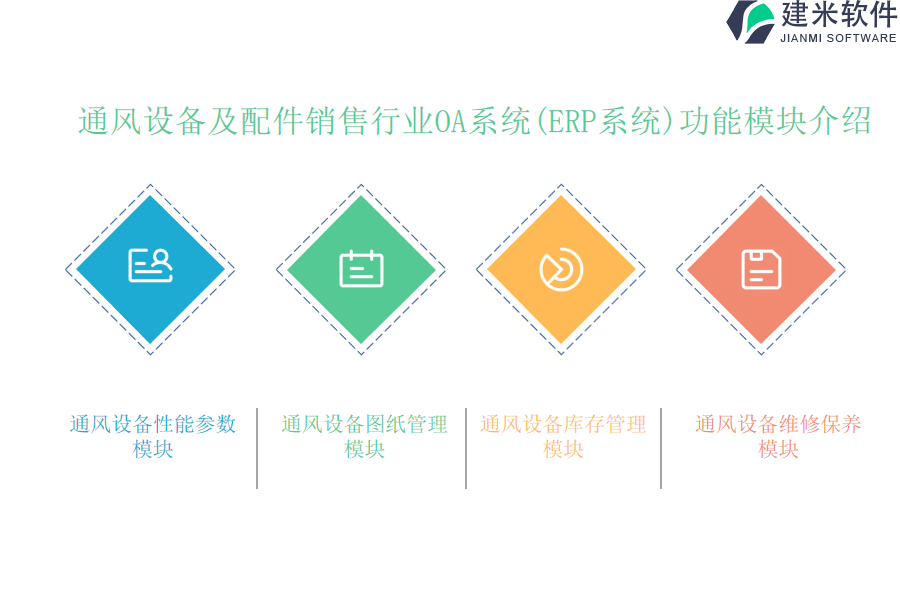 建米软件
JIANMI SOFTWARE

通风设备及配件销售行业OA系统(ERP系统)功能模块介绍

通风设备性能参数模块

通风设备图纸管理模块

通风设备库存管理模块

通风设备维修保养模块